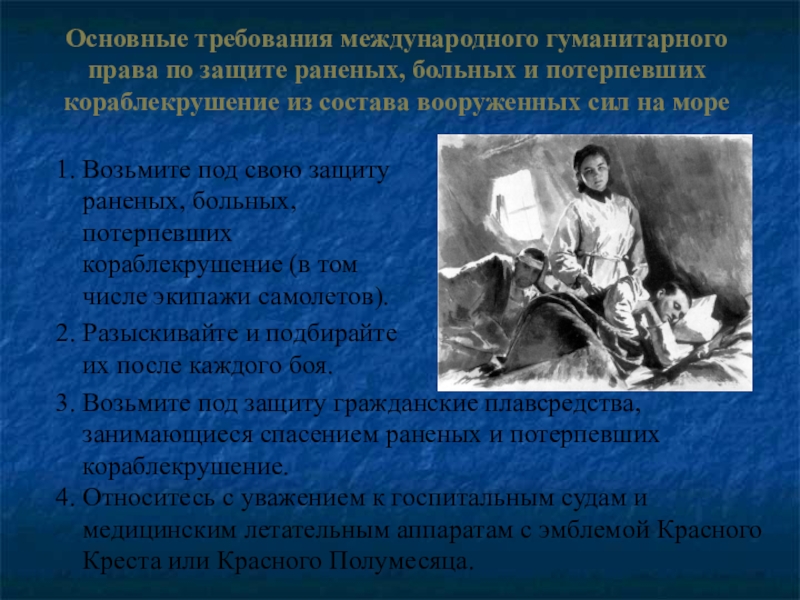 Основные требования международного гуманитарного права по защите раненых, больных и потерпевших кораблекрушение из состава вооруженных сил на море

1. Возьмите под свою защиту раненых, больных, потерпевших кораблекрушение (в том числе экипажи самолетов).
2. Разыскивайте и подбирайте их после каждого боя.
3. Возьмите под защиту гражданские плавсредства, занимающиеся спасением раненых и потерпевших кораблекрушение.
4. Относитесь с уважением к госпитальным судам и медицинским летательным аппаратам с эмблемой Красного Креста или Красного Полумесяца.